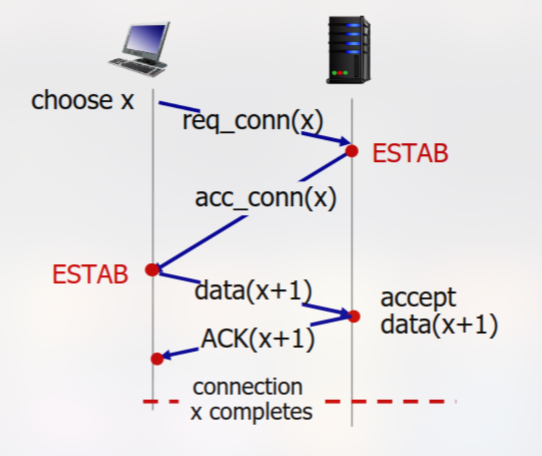 choose x

req_conn(x)

ESTAB

acc_conn(x)

ESTAB

data(x+1)

accept data(x+1)

ACK(x+1)

connection x completes